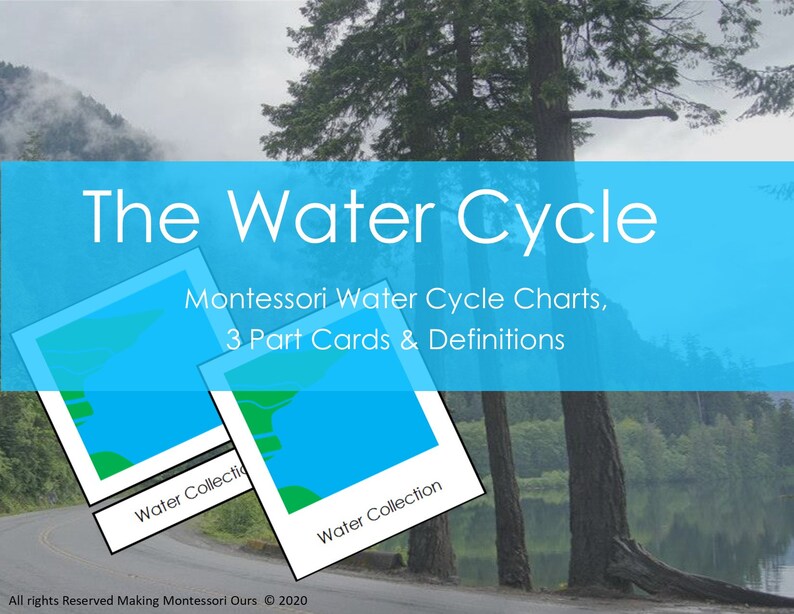 The Water Cycle

Montessori Water Cycle Charts, 3 Part Cards & Definitions

Water Collectio

Water Collection

All rights Reserved Making Montessori Ours © 2020